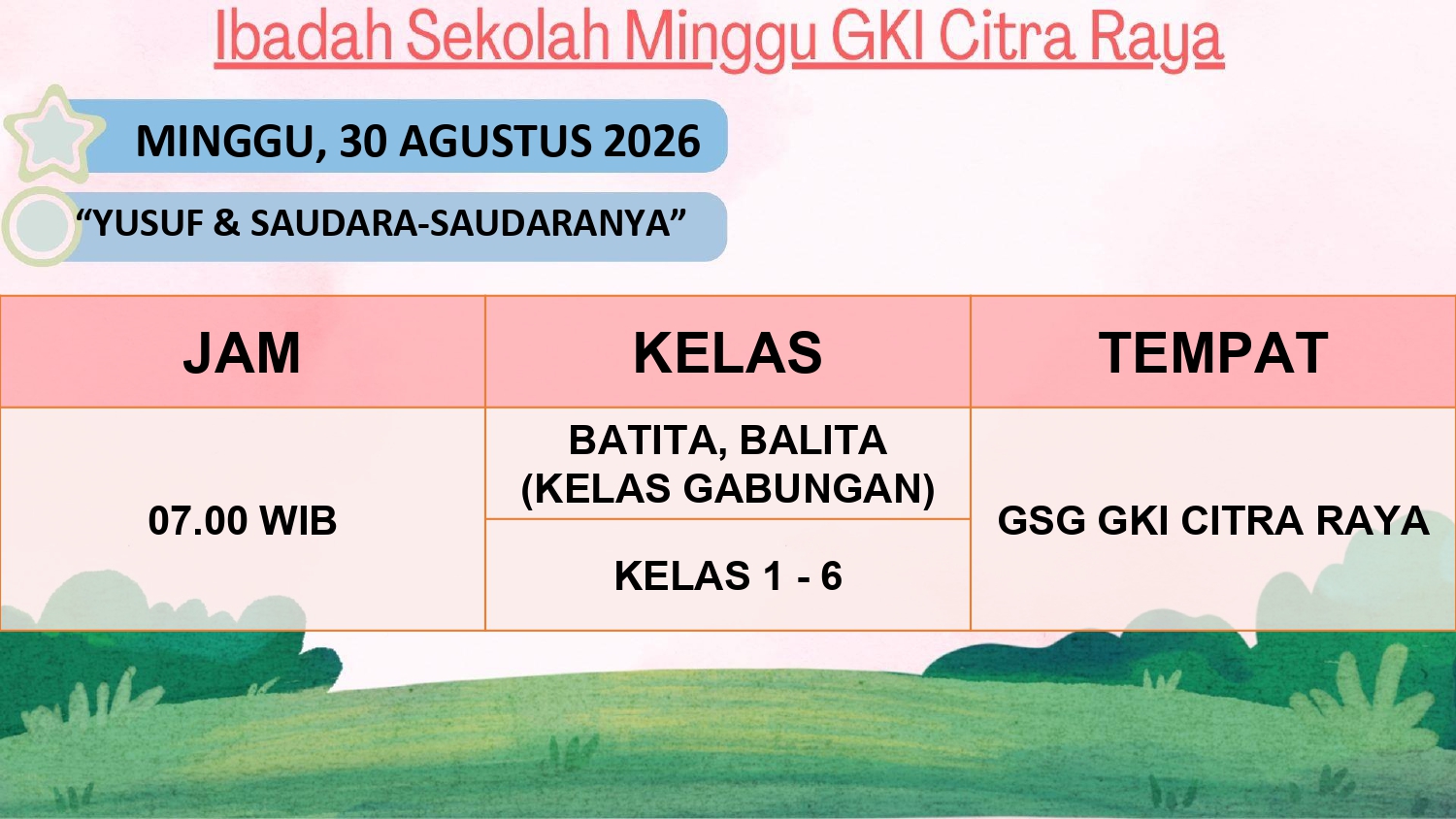 Ibadah Sekolah Minggu GKI Citra Raya

MINGGU, 30 AGUSTUS 2026

“YUSUF & SAUDARA-SAUDARANYA”

| JAM | KELAS | TEMPAT |
|---|---|---|
| 07.00 WIB | BATITA, BALITA (KELAS GABUNGAN) | GSG GKI CITRA RAYA |
| | KELAS 1 - 6 | |